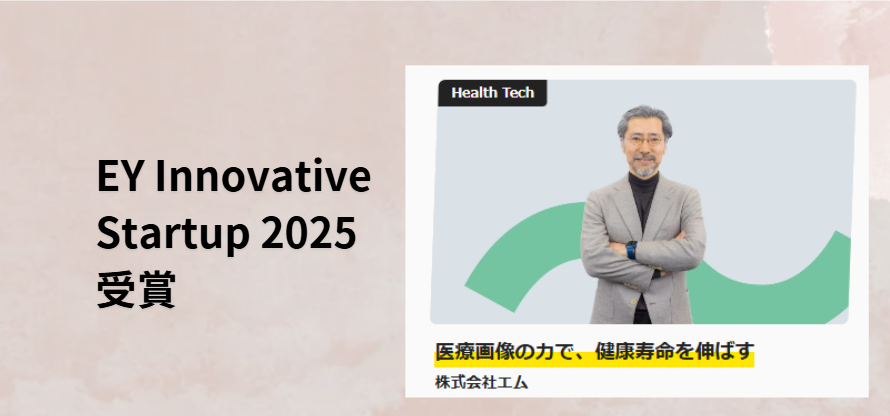 EY Innovative Startup 2025 受賞

Health Tech

医療画像の力で、健康寿命を伸ばす

株式会社エム